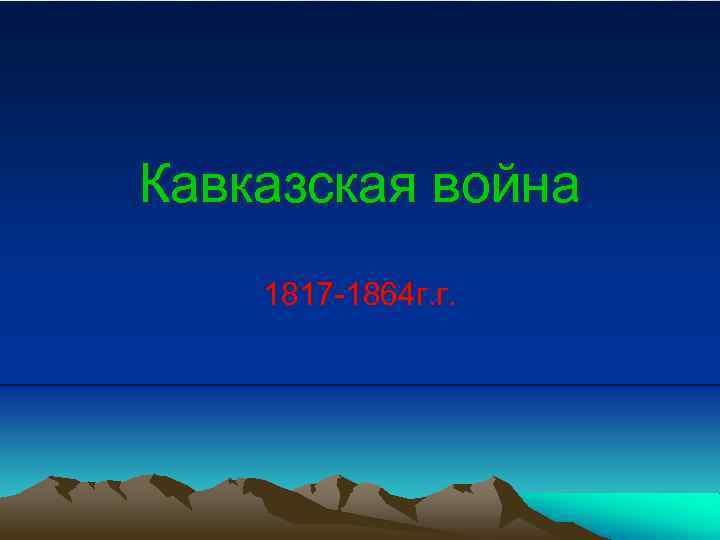 Кавказская война

1817-1864г.г.